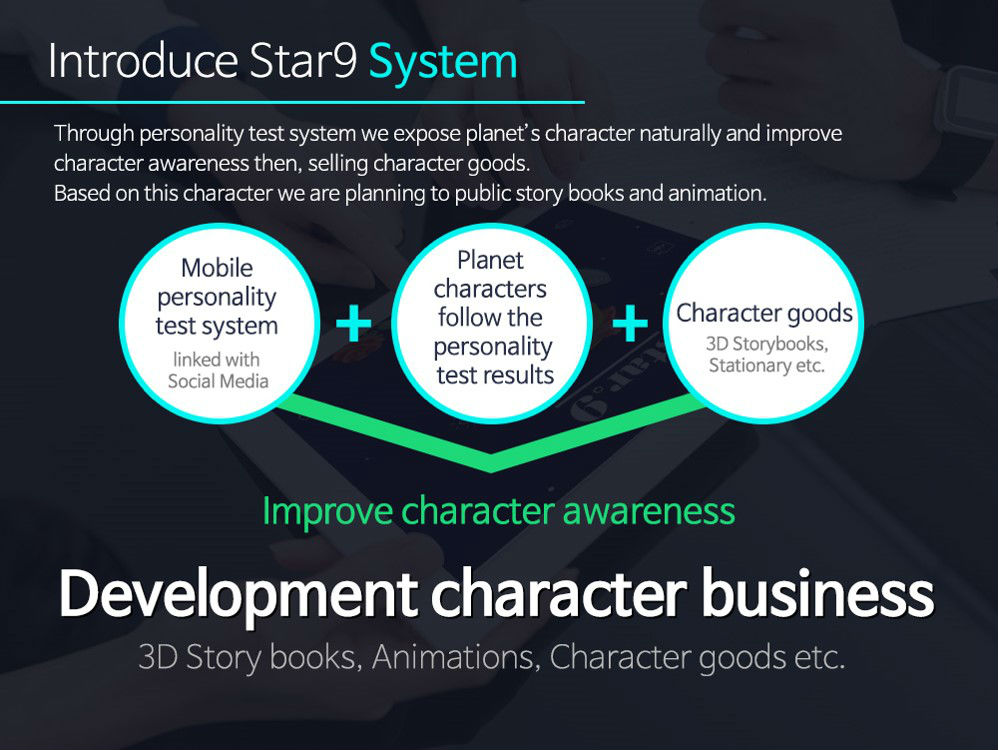 Introduce Star9 System

Through personality test system we expose planet's character naturally and improve character awareness then, selling character goods.
Based on this character we are planning to public story books and animation.

Mobile personality test system
linked with Social Media

+

Planet characters follow the personality test results

+

Character goods
3D Storybooks, Stationary etc.

Improve character awareness

Development character business
3D Story books, Animations, Character goods etc.